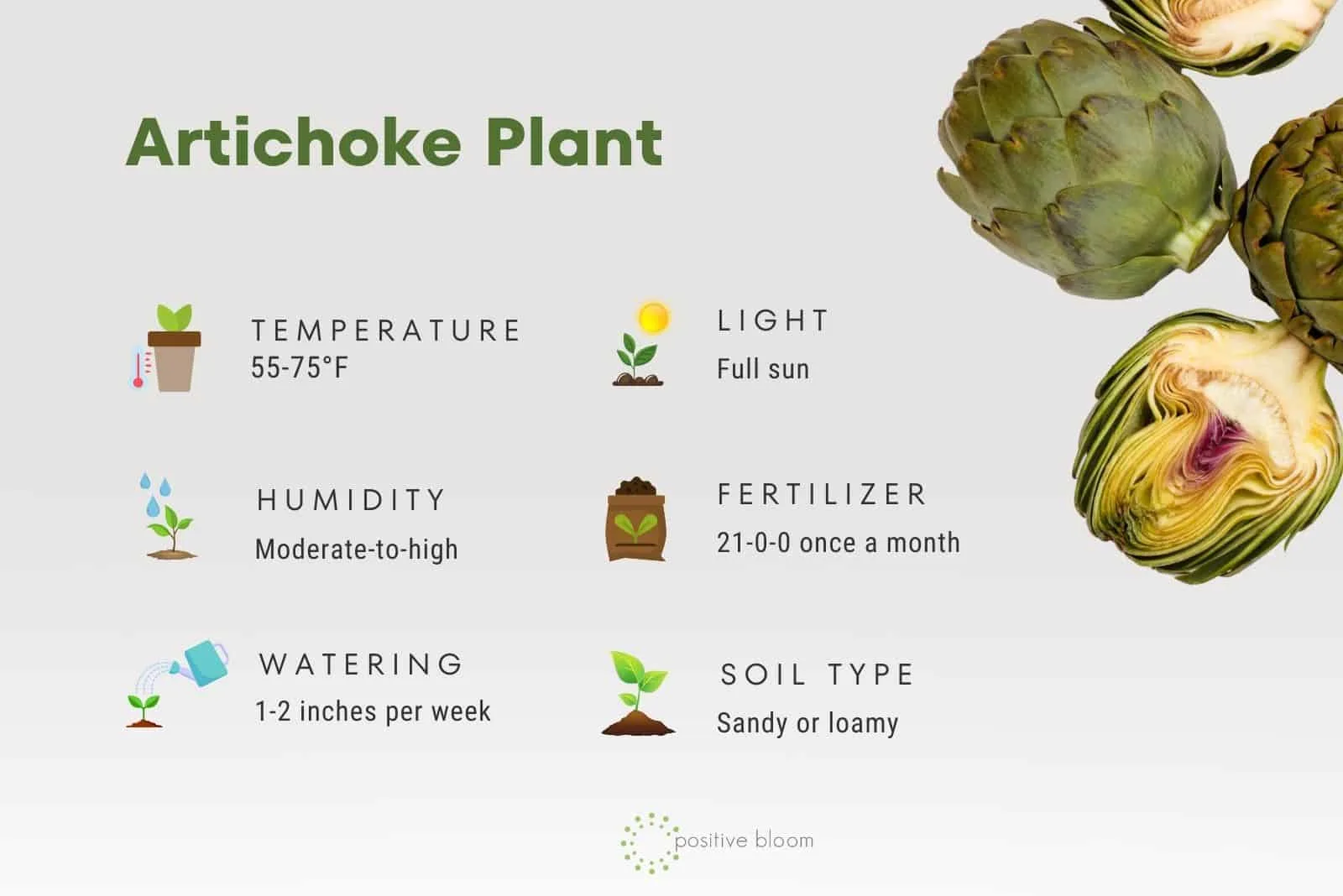 Artichoke Plant

TEMPERATURE
55-75°F

HUMIDITY
Moderate-to-high

WATERING
1-2 inches per week

LIGHT
Full sun

FERTILIZER
21-0-0 once a month

SOIL TYPE
Sandy or loamy

positive bloom